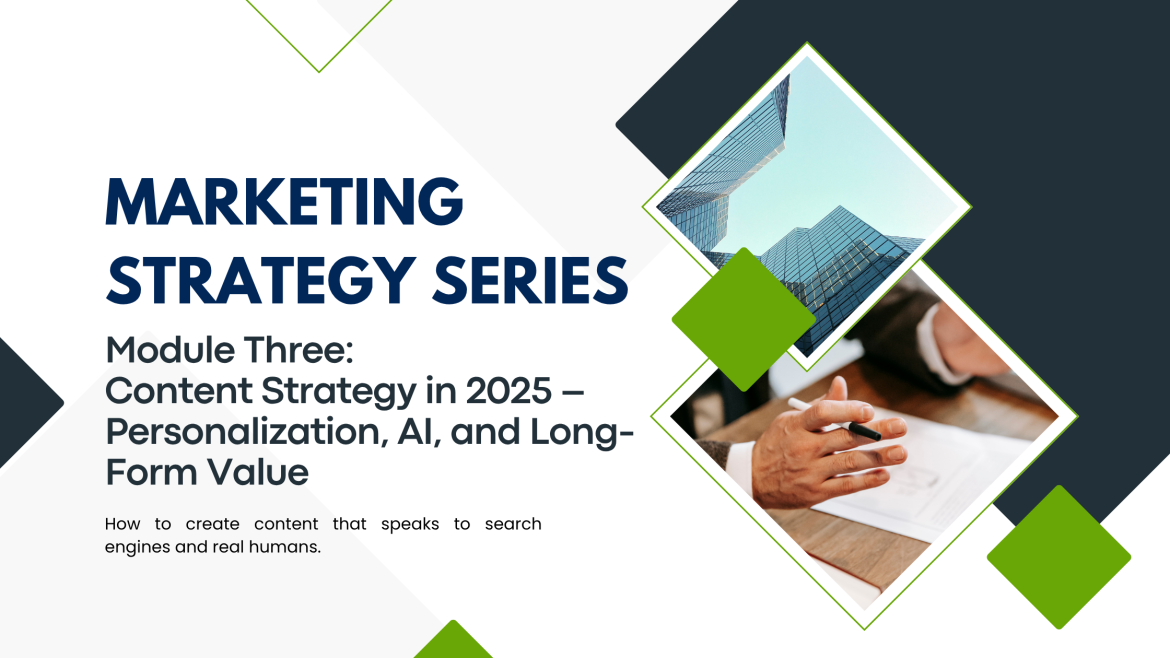 MARKETING STRATEGY SERIES

Module Three:
Content Strategy in 2025 – Personalization, AI, and Long-Form Value

How to create content that speaks to search engines and real humans.